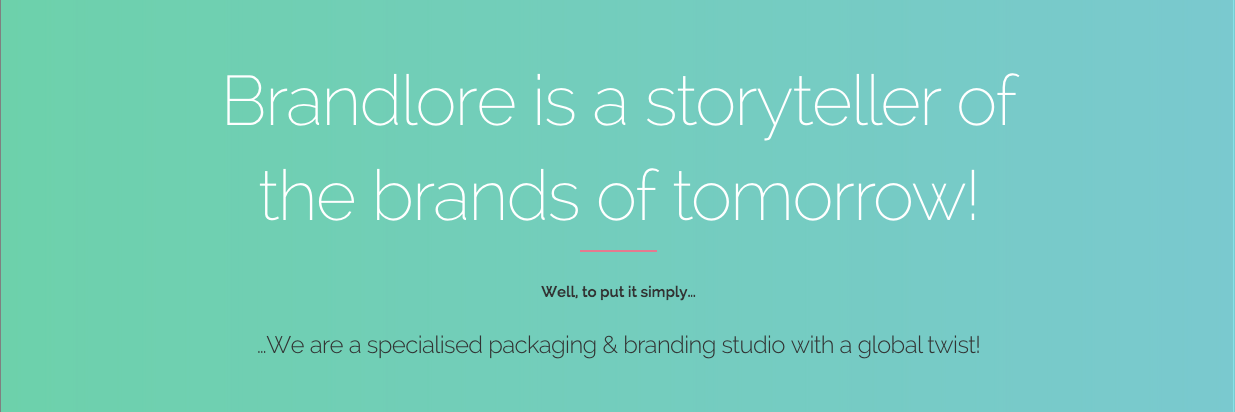 Brandlore is a storyteller of the brands of tomorrow!

Well, to put it simply...

...We are a specialised packaging & branding studio with a global twist!